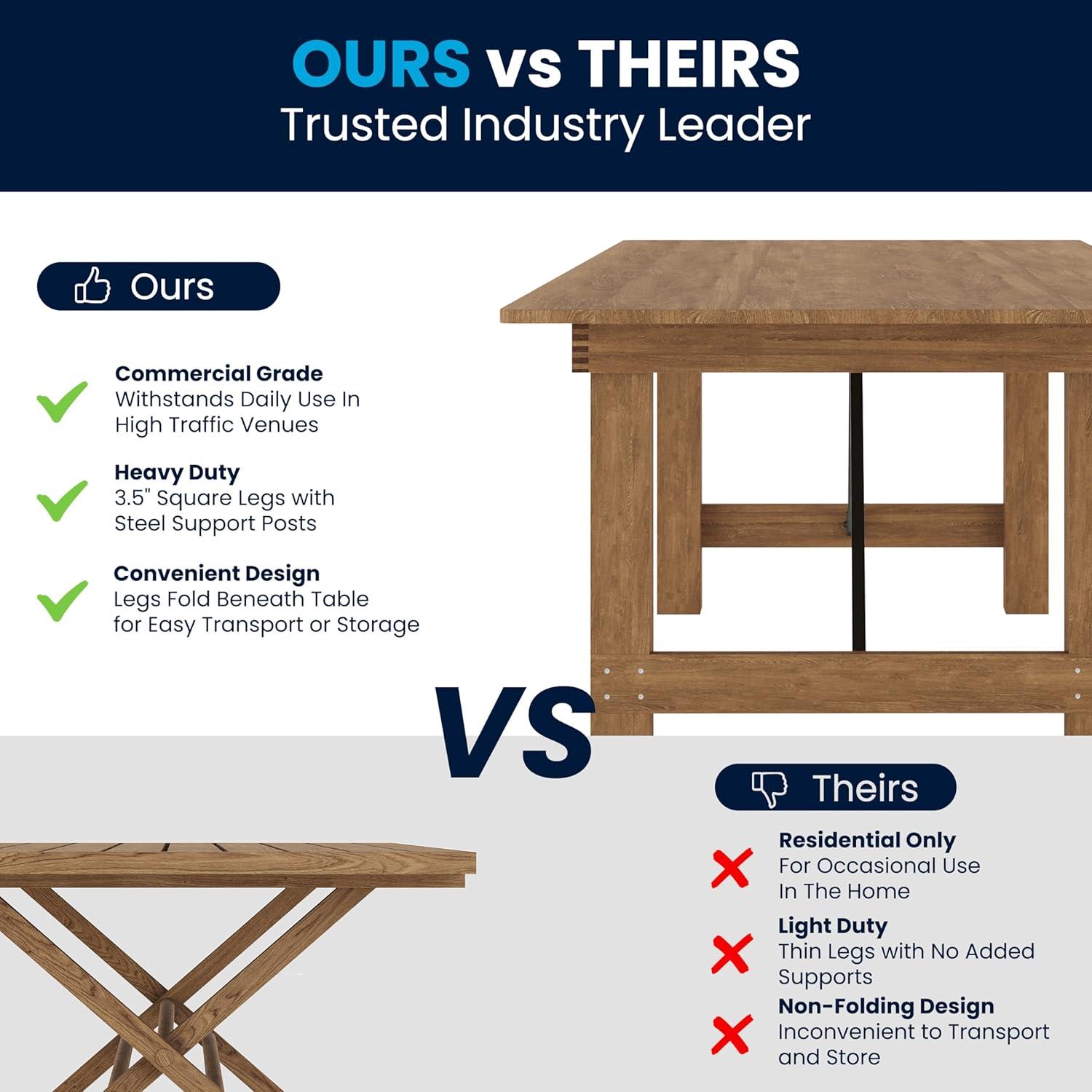 OURS vs THEIRS
Trusted Industry Leader

Ours

Commercial Grade
Withstands Daily Use In High Traffic Venues

Heavy Duty
3.5" Square Legs with Steel Support Posts

Convenient Design
Legs Fold Beneath Table for Easy Transport or Storage

VS

Theirs

Residential Only
For Occasional Use In The Home

Light Duty
Thin Legs with No Added Supports

Non-Folding Design
Inconvenient to Transport and Store